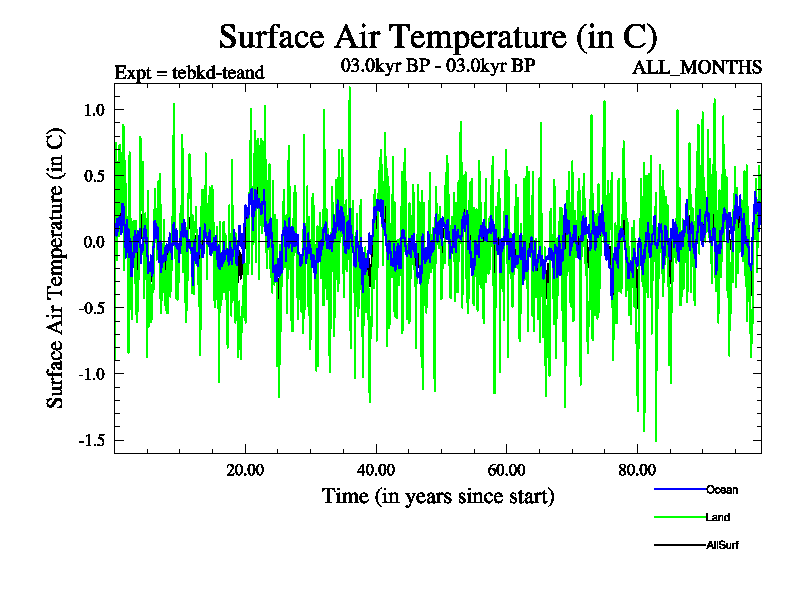 Surface Air Temperature (in C)

Expt = tebkd-teand

03.0kyr BP - 03.0kyr BP

ALL_MONTHS

Surface Air Temperature (in C)

1.0

0.5

0.0

-0.5

-1.0

-1.5

20.00

40.00

60.00

80.00

Time (in years since start)

Ocean

Land

AllSurf